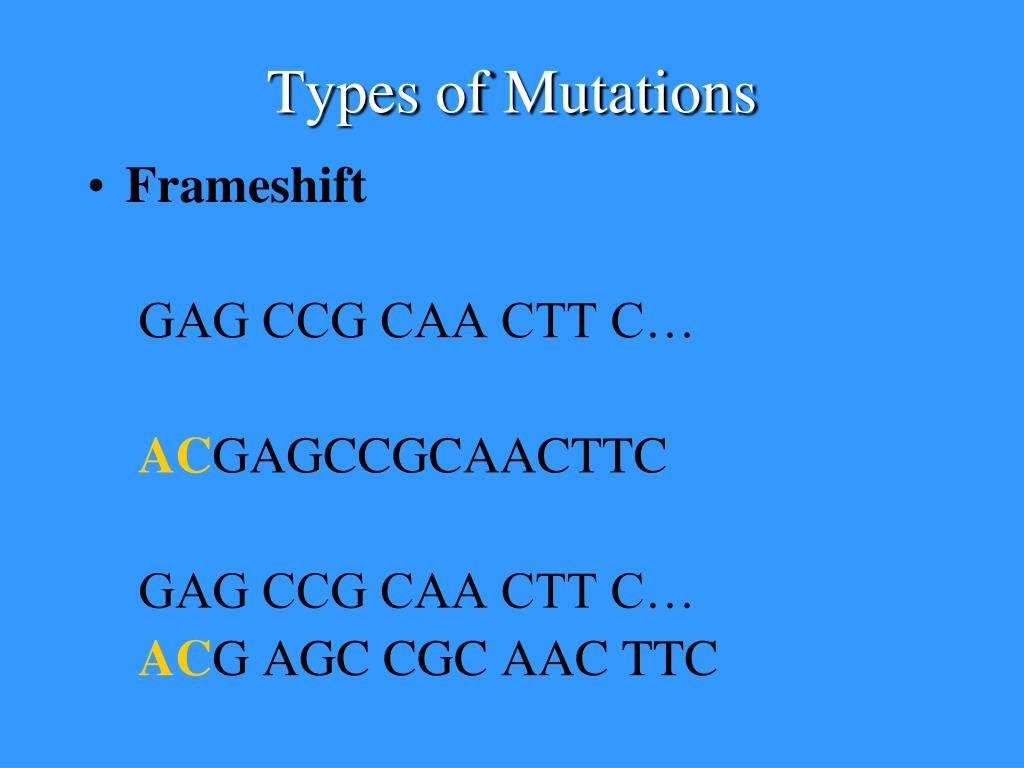 Types of Mutations

• Frameshift

GAG CCG CAA CTT C…

ACGAGCCGCAACTTC

GAG CCG CAA CTT C…
ACG AGC CGC AAC TTC